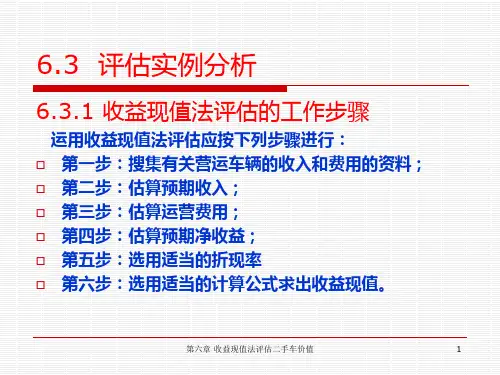 6.3 评估实例分析

6.3.1 收益现值法评估的工作步骤

运用收益现值法评估应按下列步骤进行：

□ 第一步：搜集有关营运车辆的收入和费用的资料；
□ 第二步：估算预期收入；
□ 第三步：估算运营费用；
□ 第四步：估算预期净收益；
□ 第五步：选用适当的折现率
□ 第六步：选用适当的计算公式求出收益现值。

第六章 收益现值法评估二手车价值

1